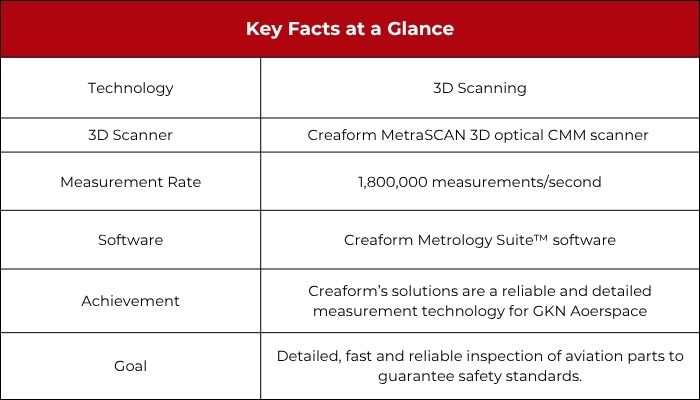 | Key Facts at a Glance | |
|---|---|
| Technology | 3D Scanning |
| 3D Scanner | Creaform MetraSCAN 3D optical CMM scanner |
| Measurement Rate | 1,800,000 measurements/second |
| Software | Creaform Metrology Suite™ software |
| Achievement | Creaform's solutions are a reliable and detailed measurement technology for GKN Aoerspace |
| Goal | Detailed, fast and reliable inspection of aviation parts to guarantee safety standards. |